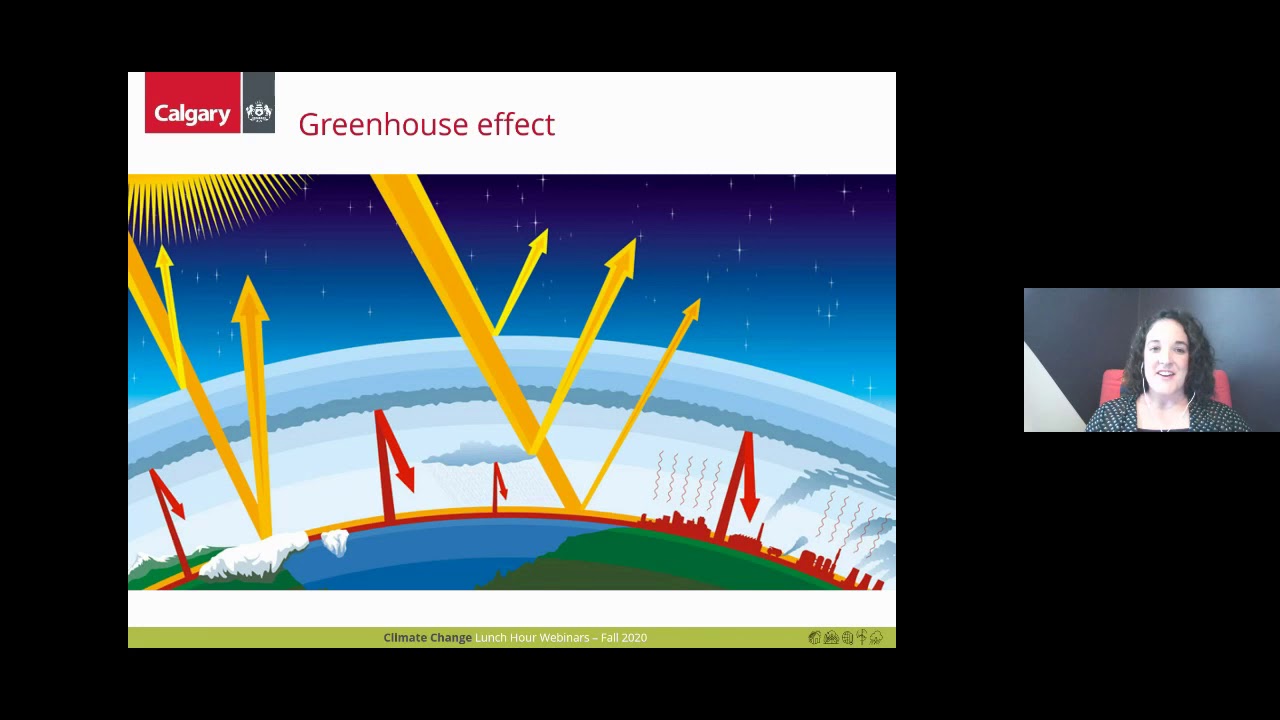 Calgary

Greenhouse effect

Climate Change Lunch Hour Webinars – Fall 2020